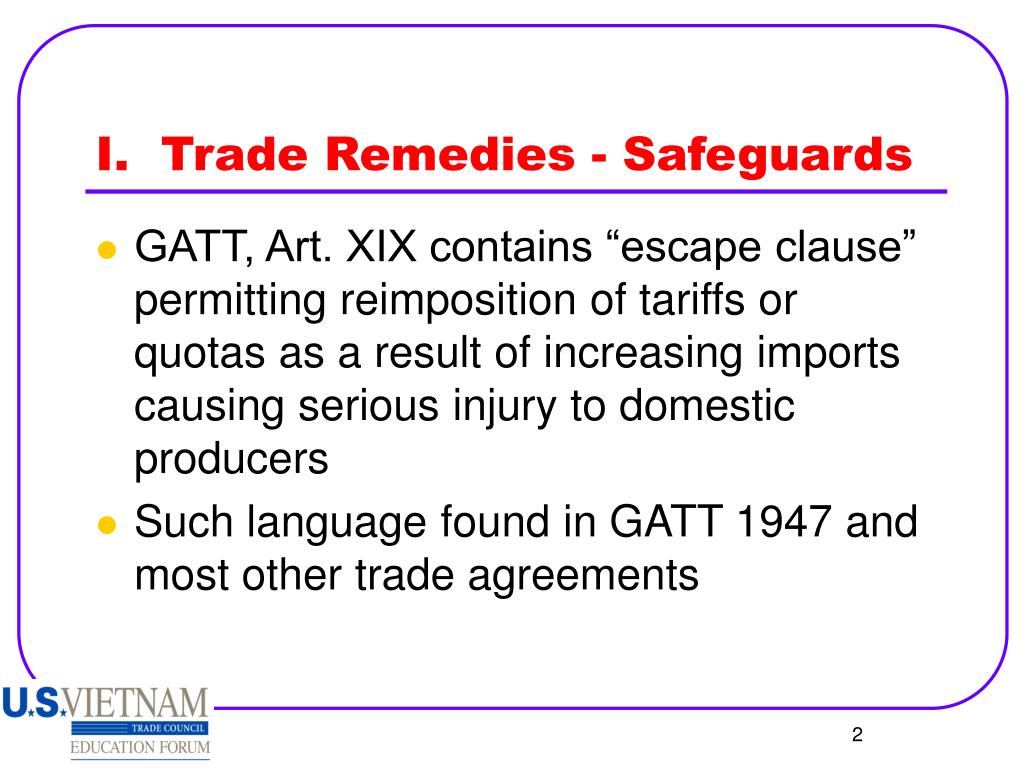 I. Trade Remedies - Safeguards

- GATT, Art. XIX contains “escape clause” permitting reimposition of tariffs or quotas as a result of increasing imports causing serious injury to domestic producers
- Such language found in GATT 1947 and most other trade agreements

U.S. VIETNAM
TRADE COUNCIL
EDUCATION FORUM

2